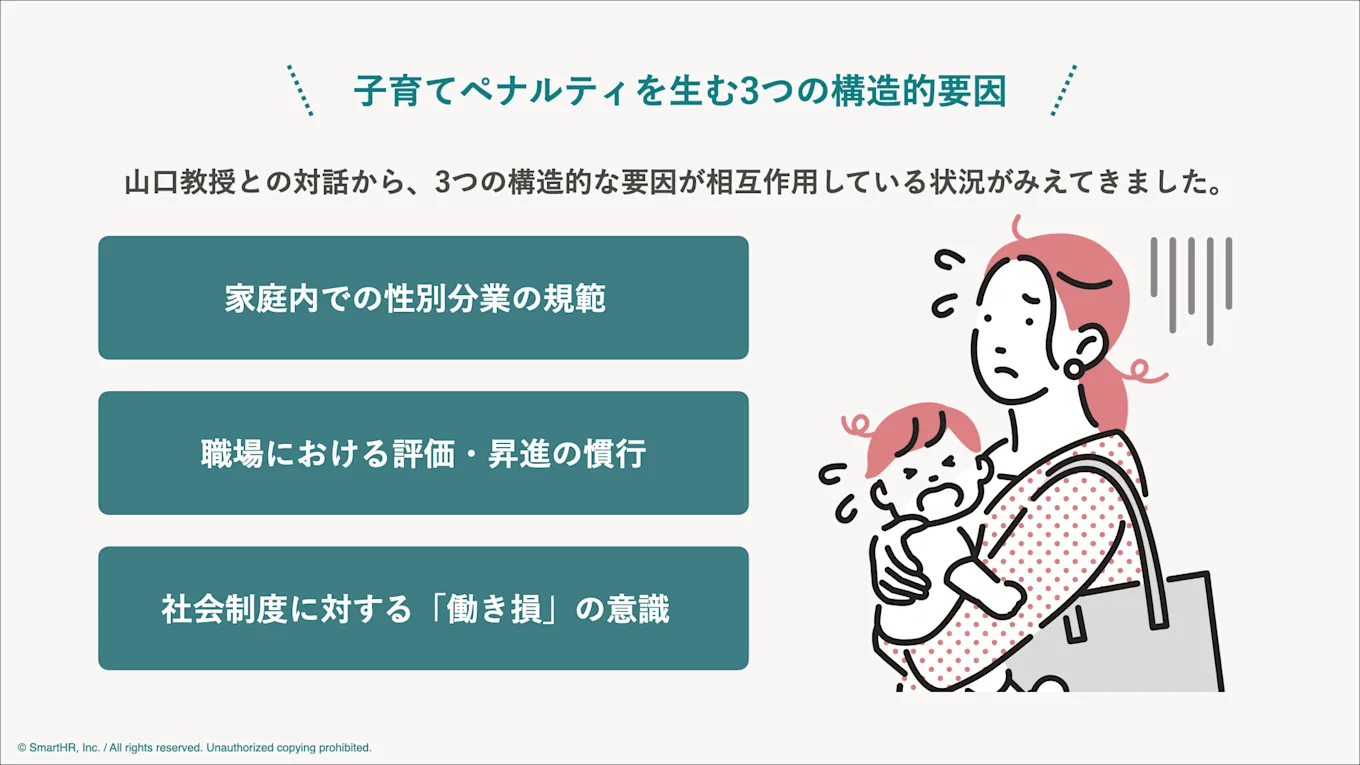 子育てペナルティを生む3つの構造的要因

山口教授との対話から、3つの構造的な要因が相互作用している状況がみえてきました。

家庭内での性別分業の規範

職場における評価・昇進の慣行

社会制度に対する「働き損」の意識

© SmartHR, Inc. / All rights reserved. Unauthorized copying prohibited.